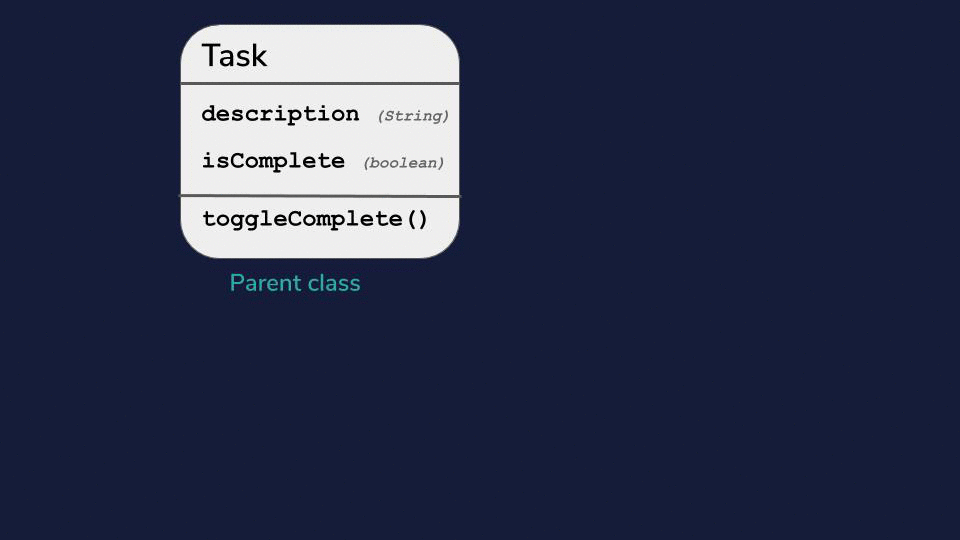 Task

description (String)
isComplete (boolean)

toggleComplete()

Parent class